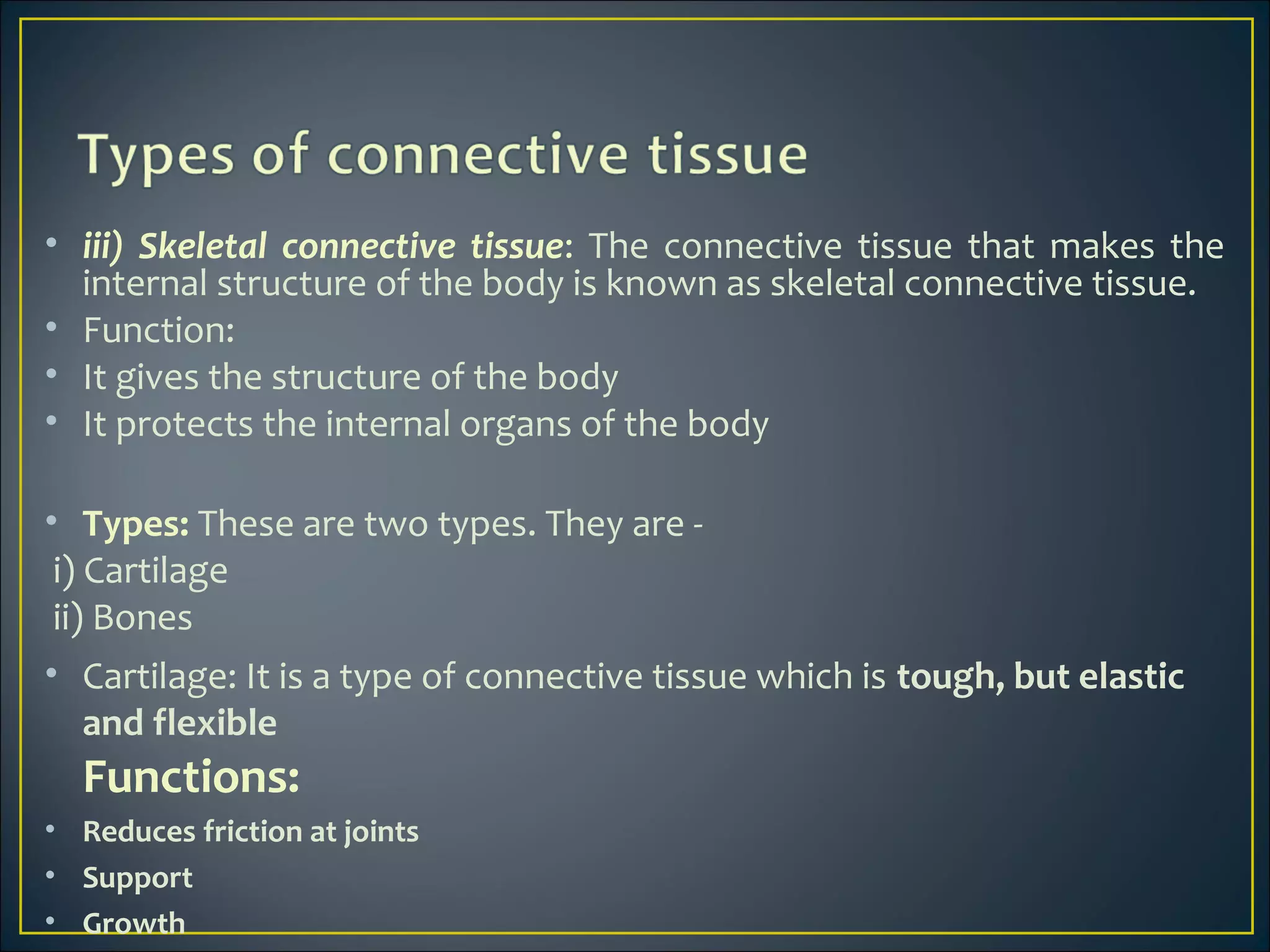 Types of connective tissue

• iii) Skeletal connective tissue: The connective tissue that makes the internal structure of the body is known as skeletal connective tissue.
• Function:
• It gives the structure of the body
• It protects the internal organs of the body

• Types: These are two types. They are -
i) Cartilage
ii) Bones
• Cartilage: It is a type of connective tissue which is tough, but elastic and flexible

Functions:
• Reduces friction at joints
• Support
• Growth